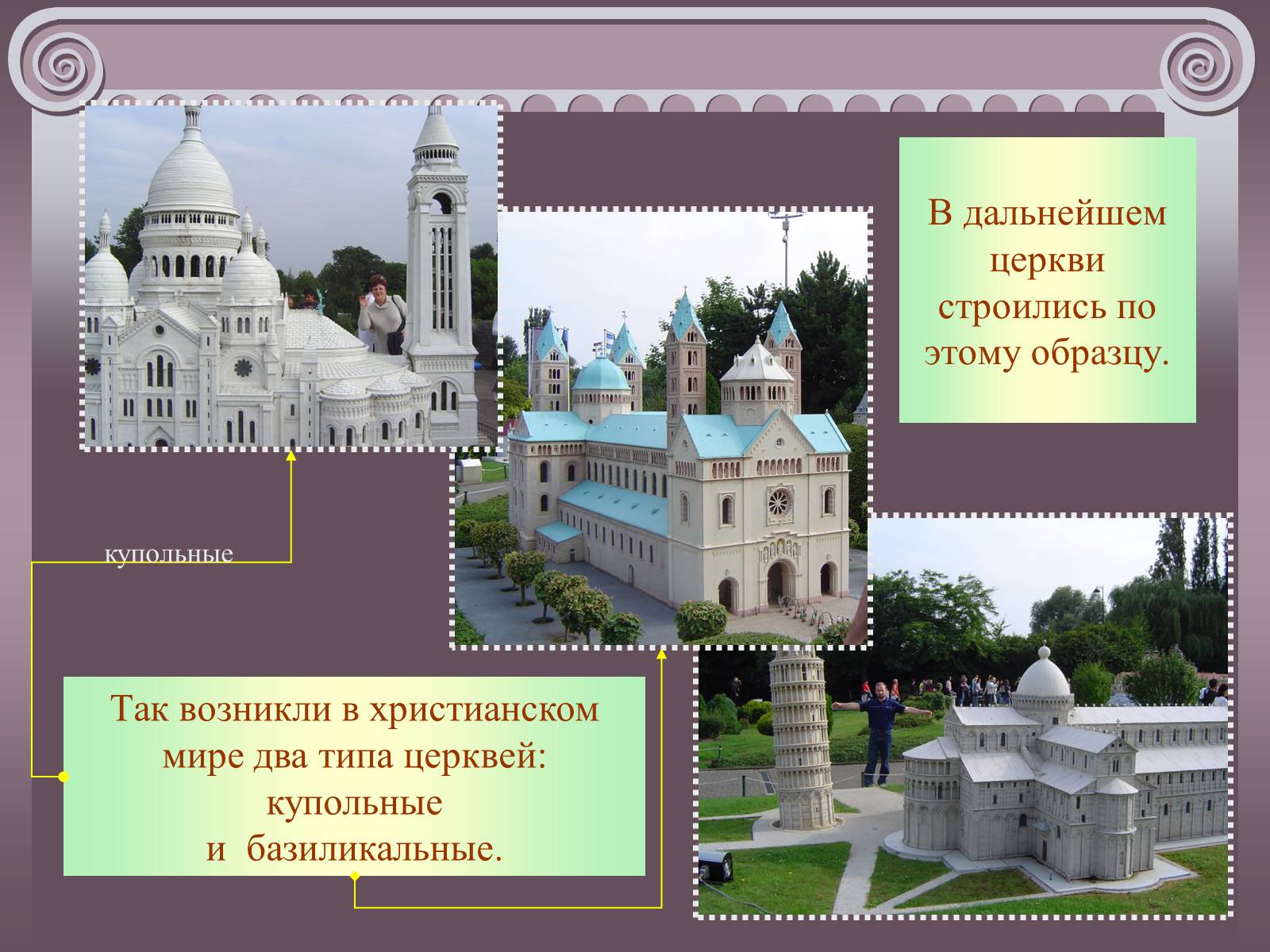 В дальнейшем церкви строились по этому образцу.

купольные

Так возникли в христианском мире два типа церквей: купольные и базиликальные.